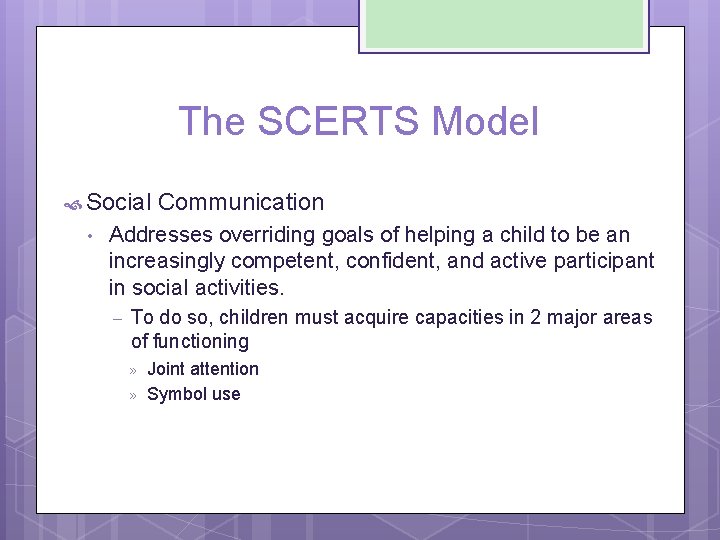 The SCERTS Model

Social Communication

• Addresses overriding goals of helping a child to be an increasingly competent, confident, and active participant in social activities.

– To do so, children must acquire capacities in 2 major areas of functioning

» Joint attention

» Symbol use